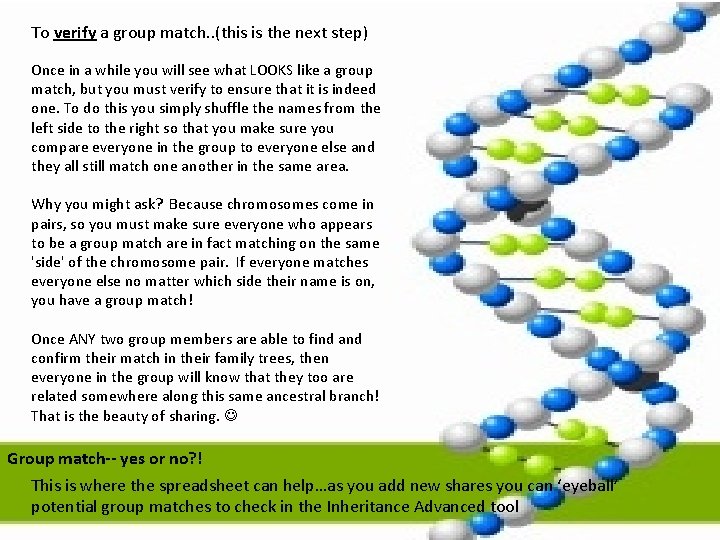 To verify a group match..(this is the next step)

Once in a while you will see what LOOKS like a group match, but you must verify to ensure that it is indeed one. To do this you simply shuffle the names from the left side to the right so that you make sure you compare everyone in the group to everyone else and they all still match one another in the same area.

Why you might ask? Because chromosomes come in pairs, so you must make sure everyone who appears to be a group match are in fact matching on the same 'side' of the chromosome pair. If everyone matches everyone else no matter which side their name is on, you have a group match!

Once ANY two group members are able to find and confirm their match in their family trees, then everyone in the group will know that they too are related somewhere along this same ancestral branch! That is the beauty of sharing. ☺

Group match-- yes or no?!

This is where the spreadsheet can help…as you add new shares you can 'eyeball' potential group matches to check in the Inheritance Advanced tool